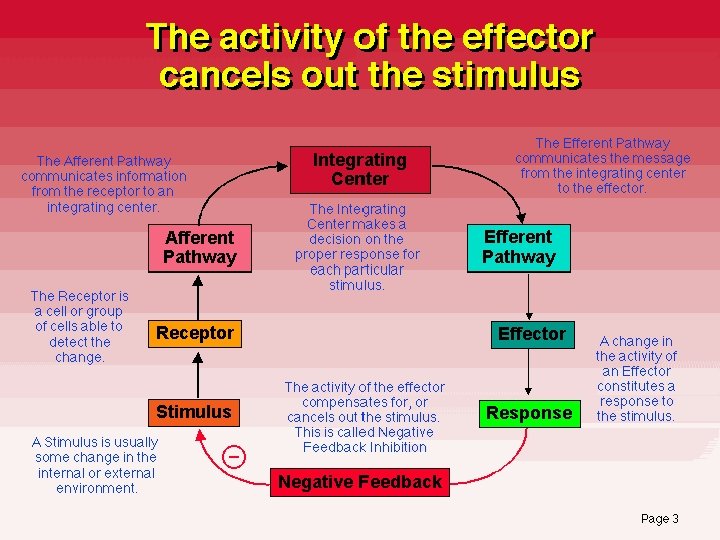 The activity of the effector cancels out the stimulus

The Afferent Pathway communicates information from the receptor to an integrating center.

Integrating Center

The Efferent Pathway communicates the message from the integrating center to the effector.

Afferent Pathway

The Integrating Center makes a decision on the proper response for each particular stimulus.

Efferent Pathway

The Receptor is a cell or group of cells able to detect the change.

Receptor

Effector

A change in the activity of an Effector constitutes a response to the stimulus.

Stimulus

The activity of the effector compensates for, or cancels out the stimulus. This is called Negative Feedback Inhibition

Response

A Stimulus is usually some change in the internal or external environment.

−

Negative Feedback

Page 3